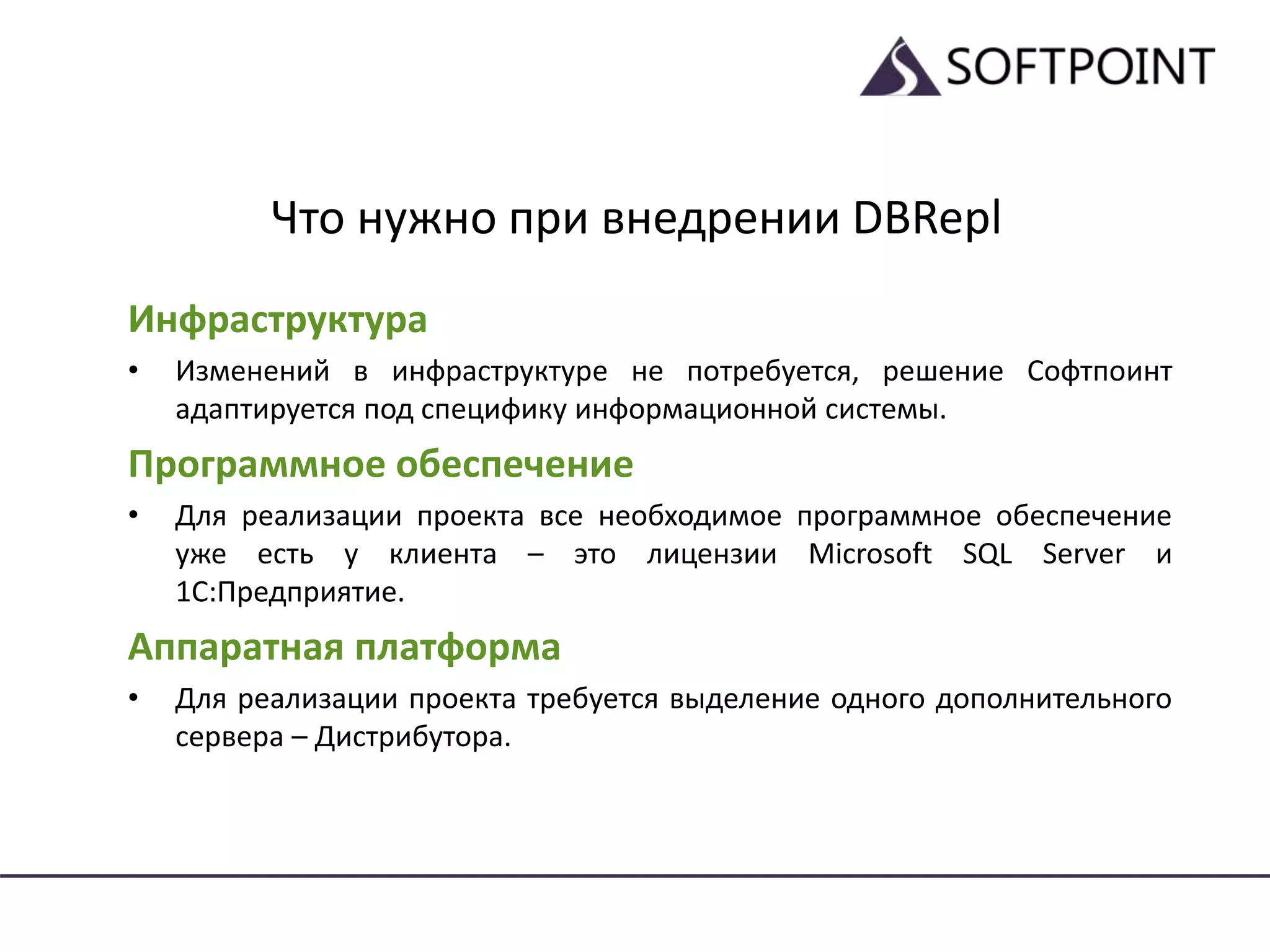 SOFTPOINT

Что нужно при внедрении DBRepl

Инфраструктура

• Изменений в инфраструктуре не потребуется, решение Софтпоинт адаптируется под специфику информационной системы.

Программное обеспечение

• Для реализации проекта все необходимое программное обеспечение уже есть у клиента – это лицензии Microsoft SQL Server и 1С:Предприятие.

Аппаратная платформа

• Для реализации проекта требуется выделение одного дополнительного сервера – Дистрибутора.